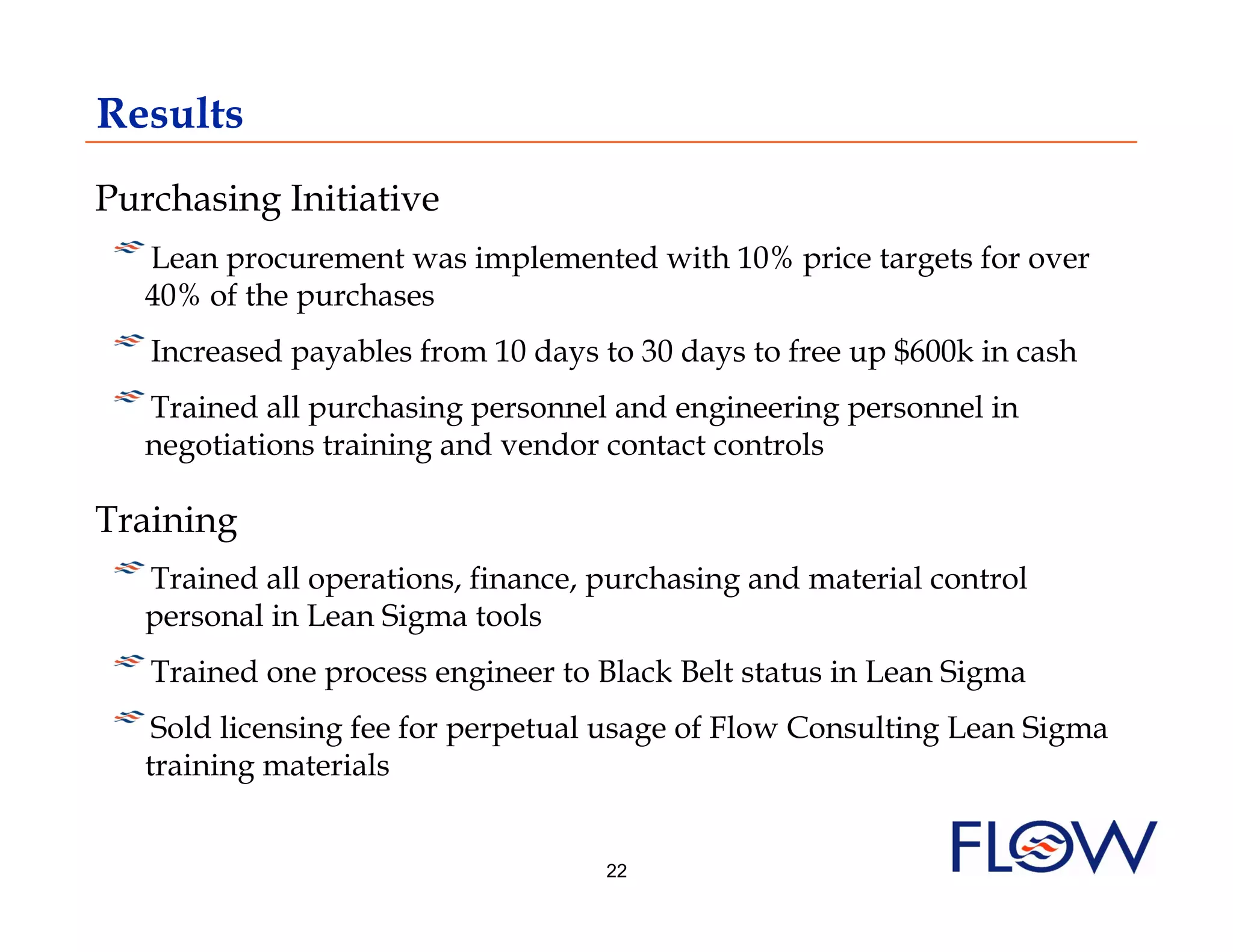 Results

Purchasing Initiative

Lean procurement was implemented with 10% price targets for over 40% of the purchases

Increased payables from 10 days to 30 days to free up \$600k in cash

Trained all purchasing personnel and engineering personnel in negotiations training and vendor contact controls

Training

Trained all operations, finance, purchasing and material control personal in Lean Sigma tools

Trained one process engineer to Black Belt status in Lean Sigma

Sold licensing fee for perpetual usage of Flow Consulting Lean Sigma training materials

22

FLOW